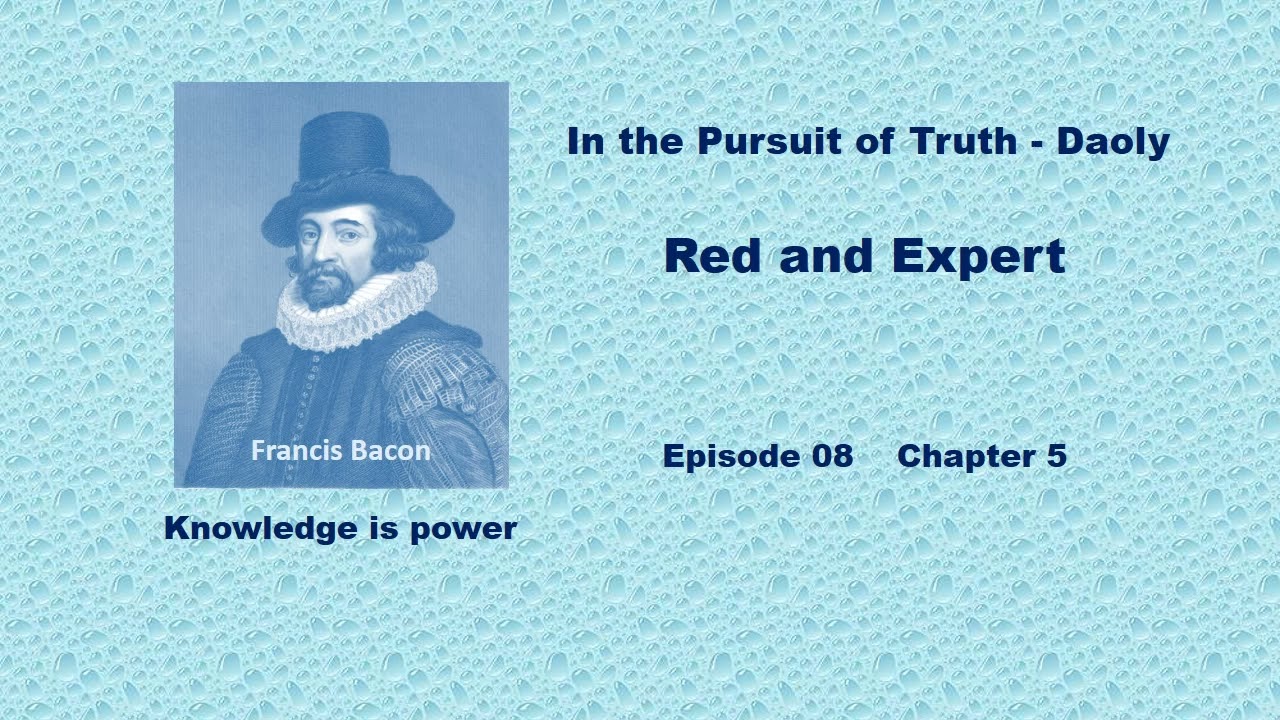 Francis Bacon

Knowledge is power

In the Pursuit of Truth - Daoly

Red and Expert

Episode 08 Chapter 5